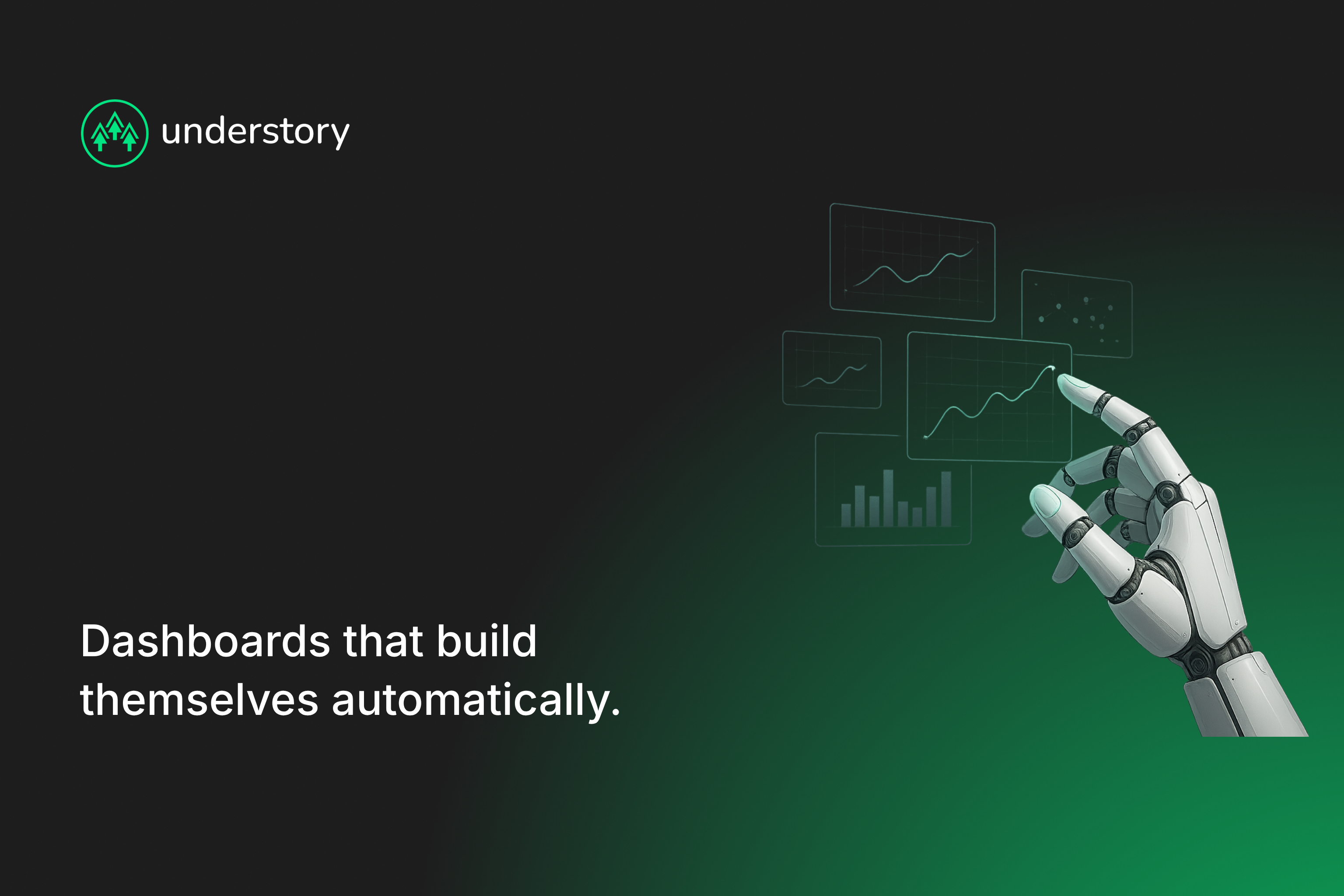 understory

Dashboards that build themselves automatically.